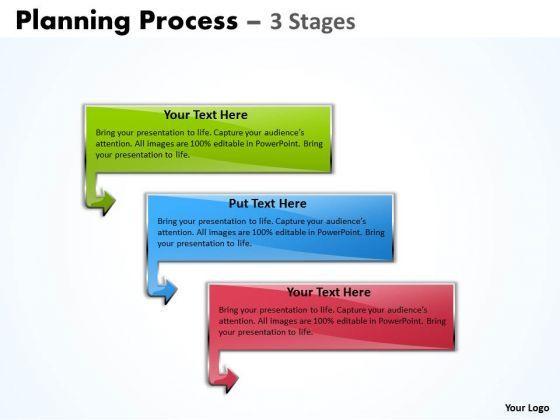 Planning Process – 3 Stages

Your Text Here

Bring your presentation to life. Capture your audience's attention. All images are 100% editable in PowerPoint. Bring your presentation to life.

Put Text Here

Bring your presentation to life. Capture your audience's attention. All images are 100% editable in PowerPoint. Bring your presentation to life.

Your Text Here

Bring your presentation to life. Capture your audience's attention. All images are 100% editable in PowerPoint. Bring your presentation to life.

Your Logo